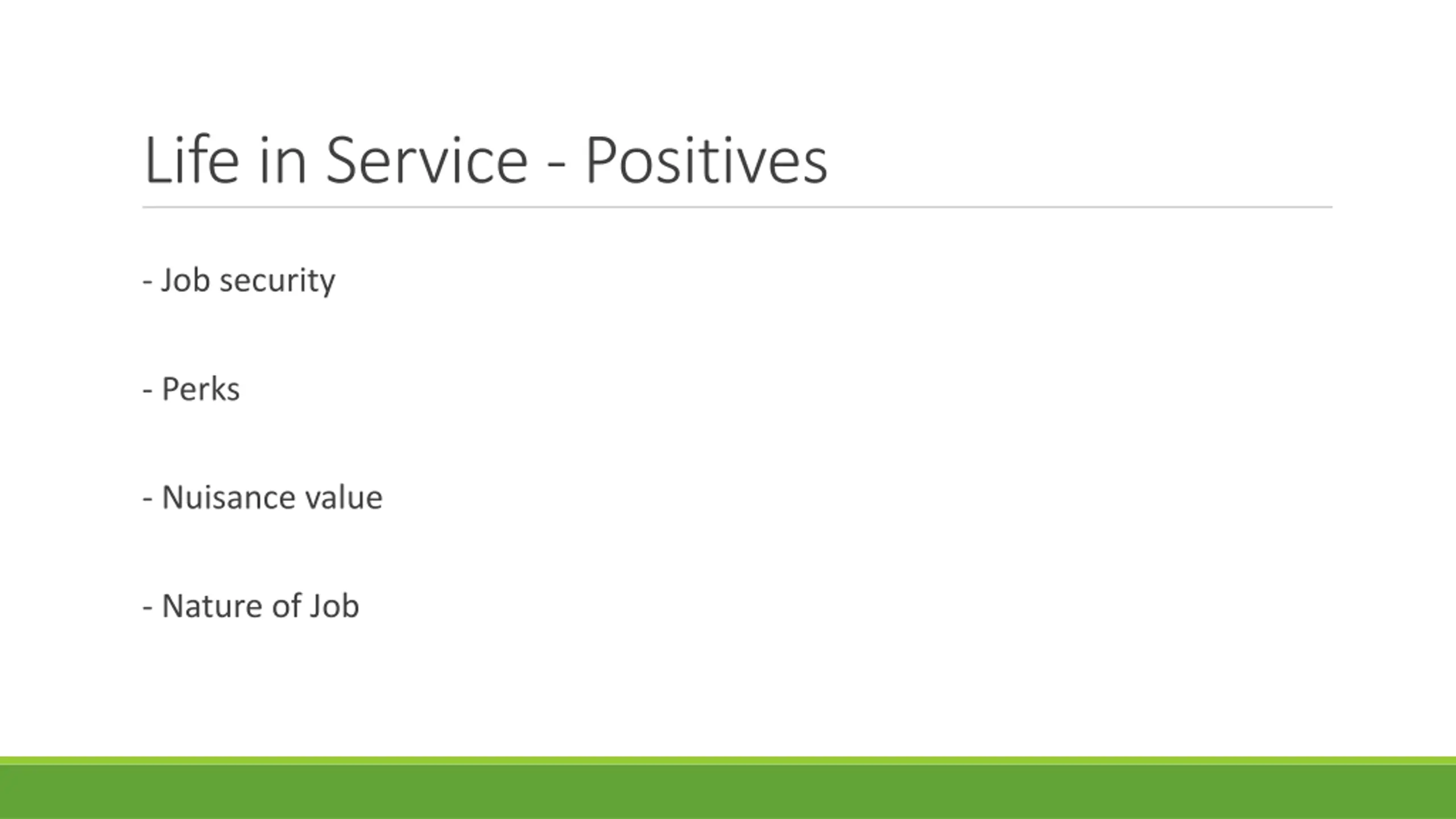 Life in Service - Positives

- Job security

- Perks

- Nuisance value

- Nature of Job